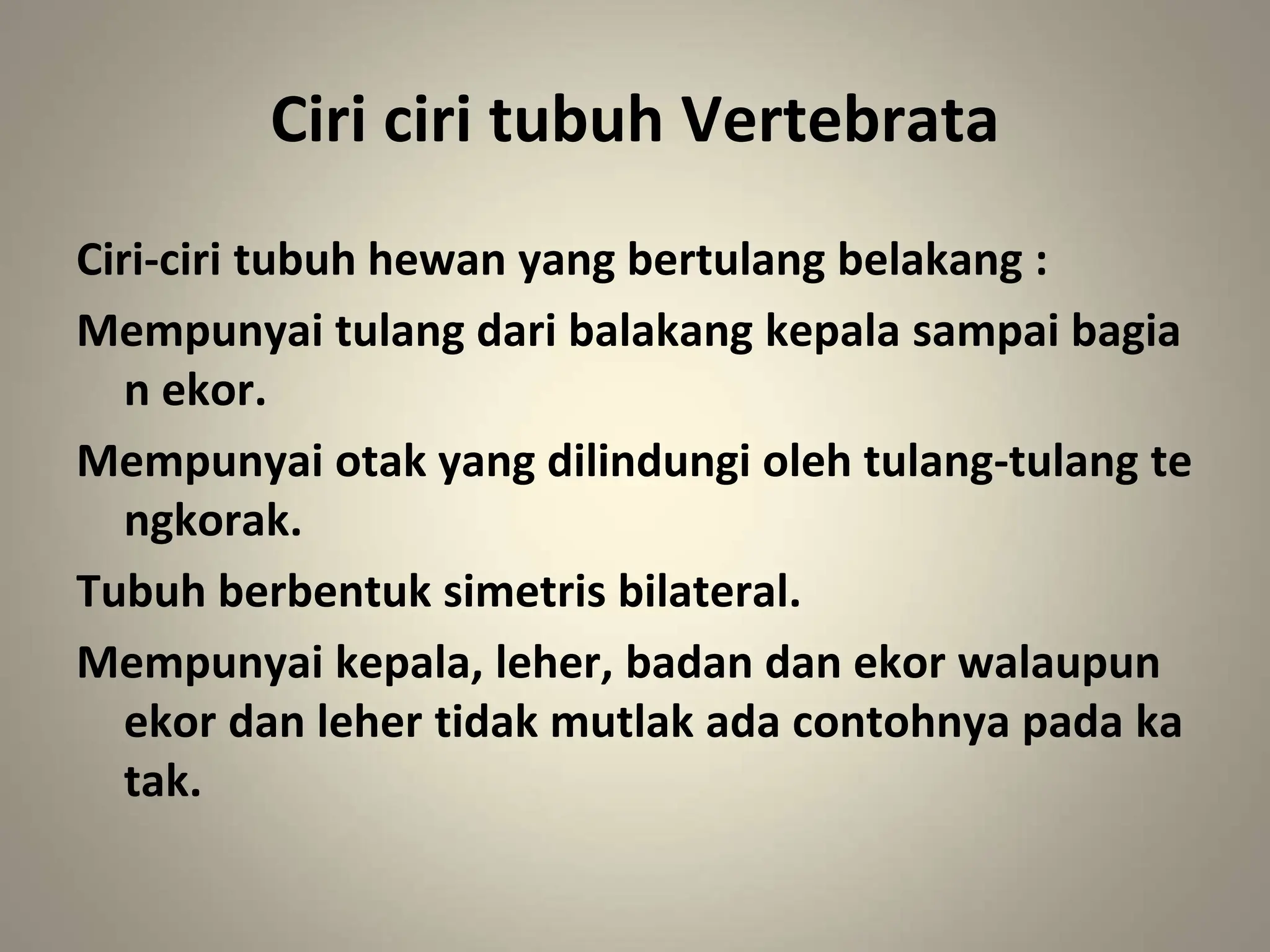 Ciri ciri tubuh Vertebrata

Ciri-ciri tubuh hewan yang bertulang belakang :

Mempunyai tulang dari balakang kepala sampai bagia n ekor.

Mempunyai otak yang dilindungi oleh tulang-tulang te ngkorak.

Tubuh berbentuk simetris bilateral.

Mempunyai kepala, leher, badan dan ekor walaupun ekor dan leher tidak mutlak ada contohnya pada ka tak.